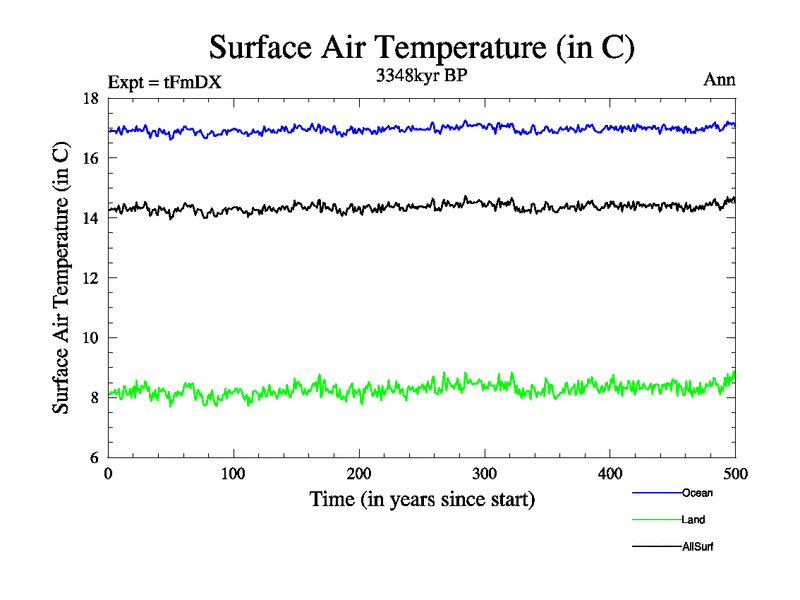 Surface Air Temperature (in C)

Expt = tFmDX

3348kyr BP

Ann

Surface Air Temperature (in C)

18
16
14
12
10
8
6

0
100
200
300
400
500

Time (in years since start)

Ocean
Land
AllSurf